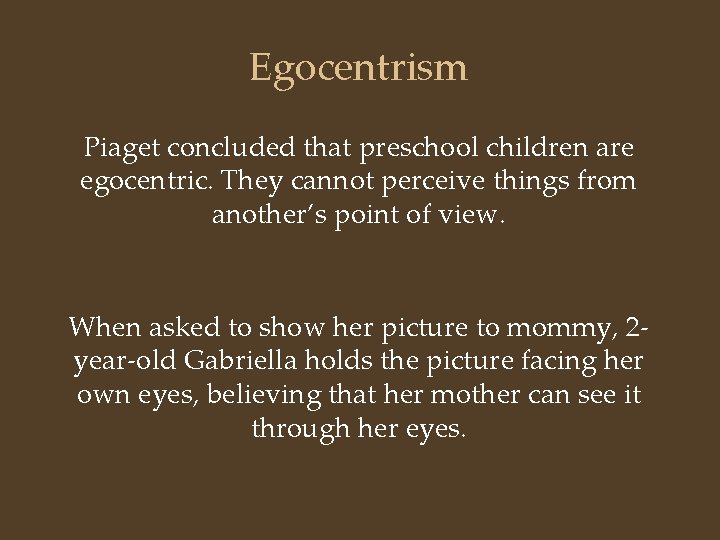 Egocentrism

Piaget concluded that preschool children are egocentric. They cannot perceive things from another's point of view.

When asked to show her picture to mommy, 2-year-old Gabriella holds the picture facing her own eyes, believing that her mother can see it through her eyes.